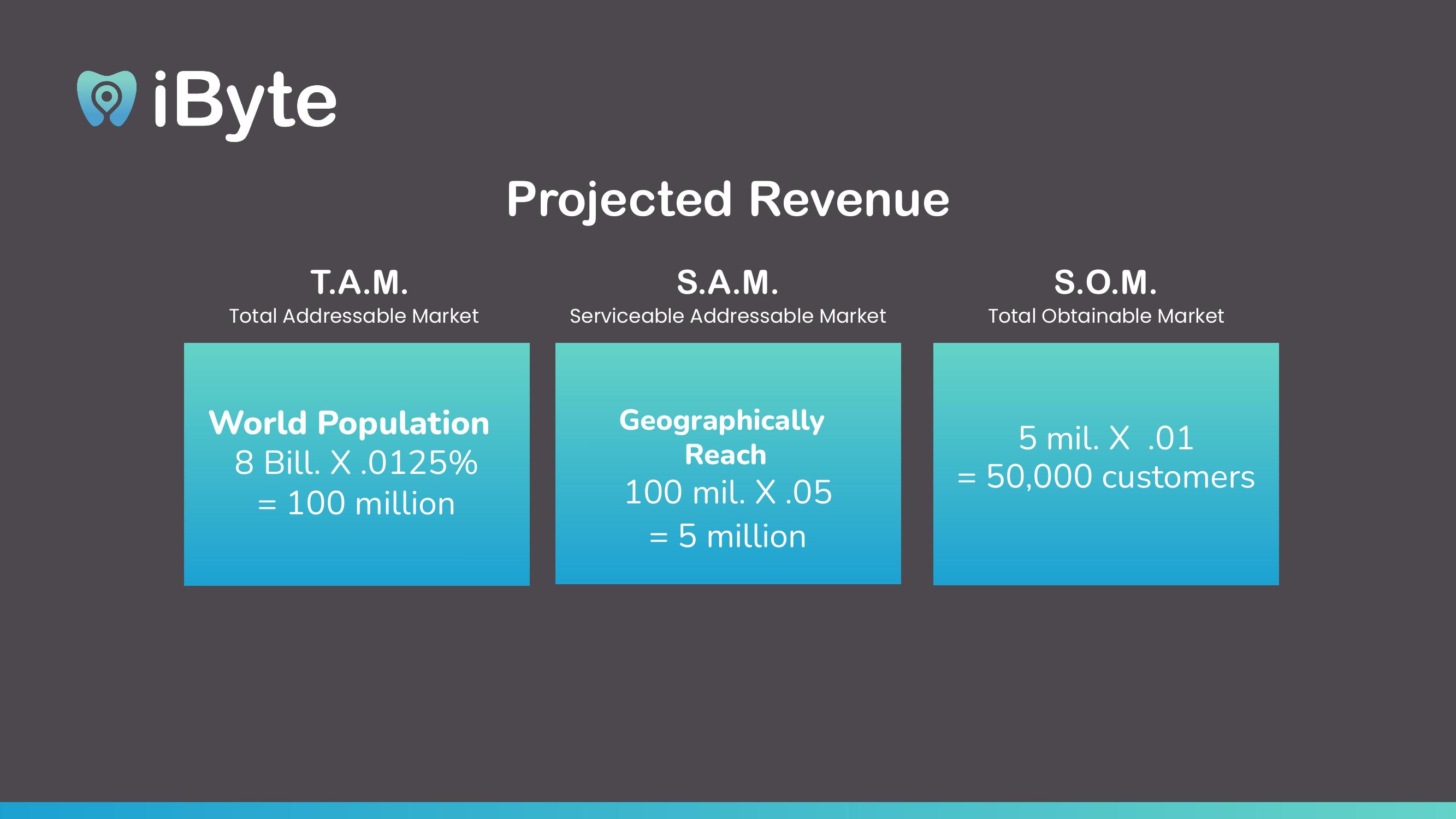 iByte

Projected Revenue

T.A.M.
Total Addressable Market

World Population
8 Bill. X .0125%
= 100 million

S.A.M.
Serviceable Addressable Market

Geographically Reach
100 mil. X .05
= 5 million

S.O.M.
Total Obtainable Market

5 mil. X .01
= 50,000 customers